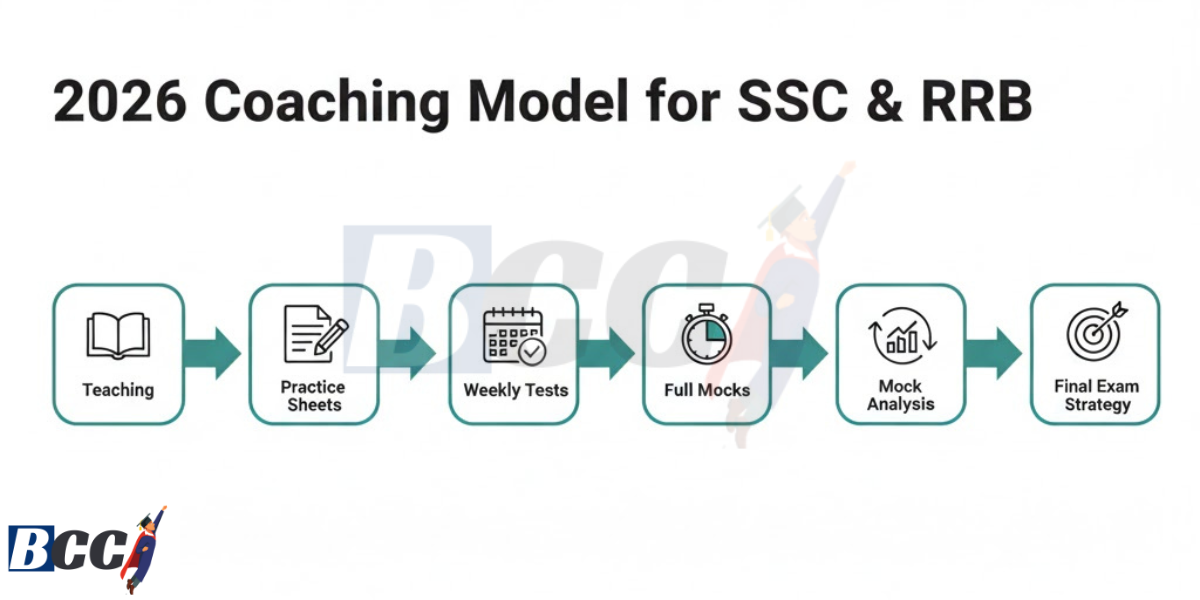 2026 Coaching Model for SSC & RRB

BCC

Teaching

Practice Sheets

Weekly Tests

Full Mocks

Mock Analysis

Final Exam Strategy

BCC